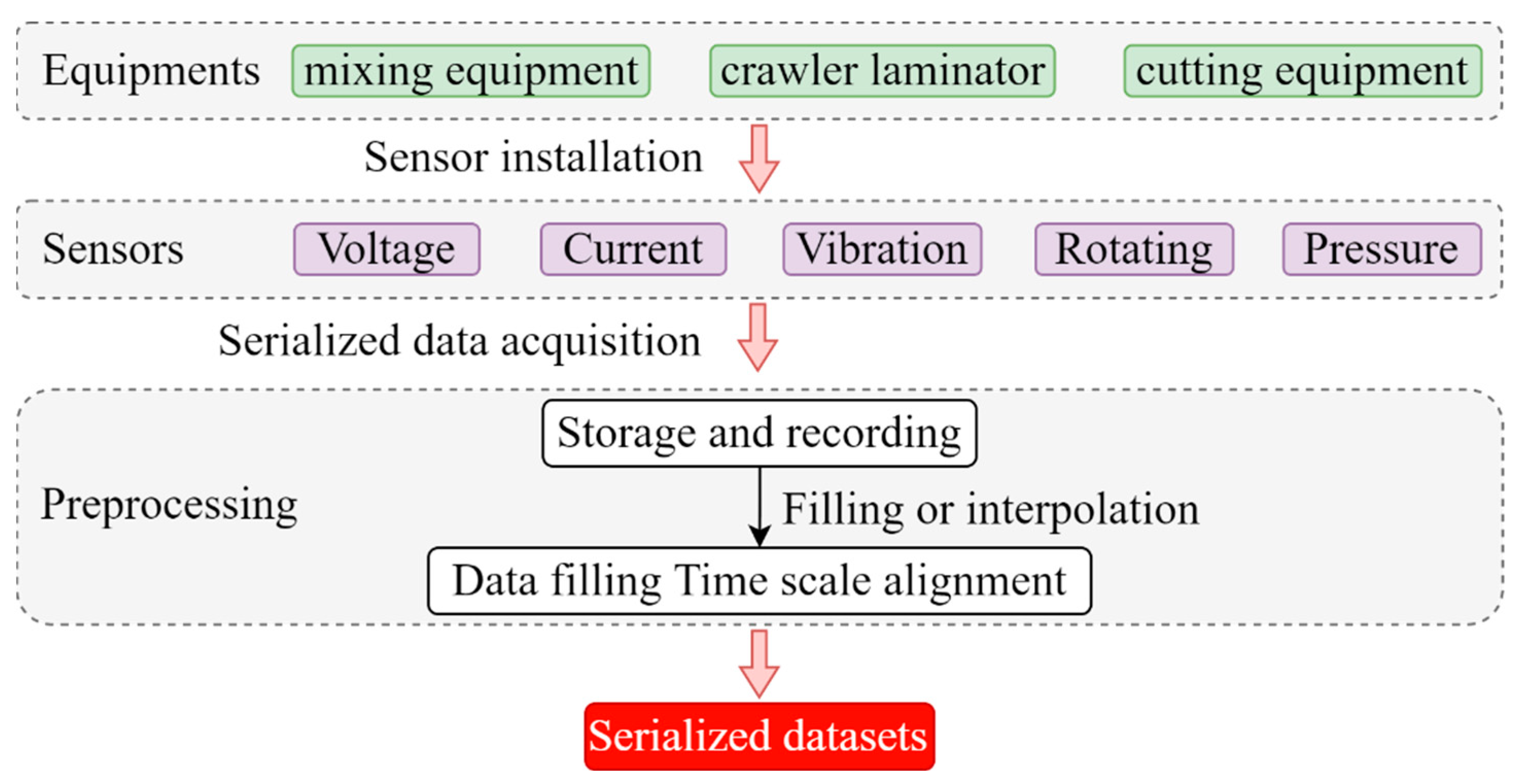 Equipments mixing equipment crawler laminator cutting equipment

Sensor installation

Sensors Voltage Current Vibration Rotating Pressure

Serialized data acquisition

Preprocessing

Storage and recording

Filling or interpolation

Data filling Time scale alignment

Serialized datasets